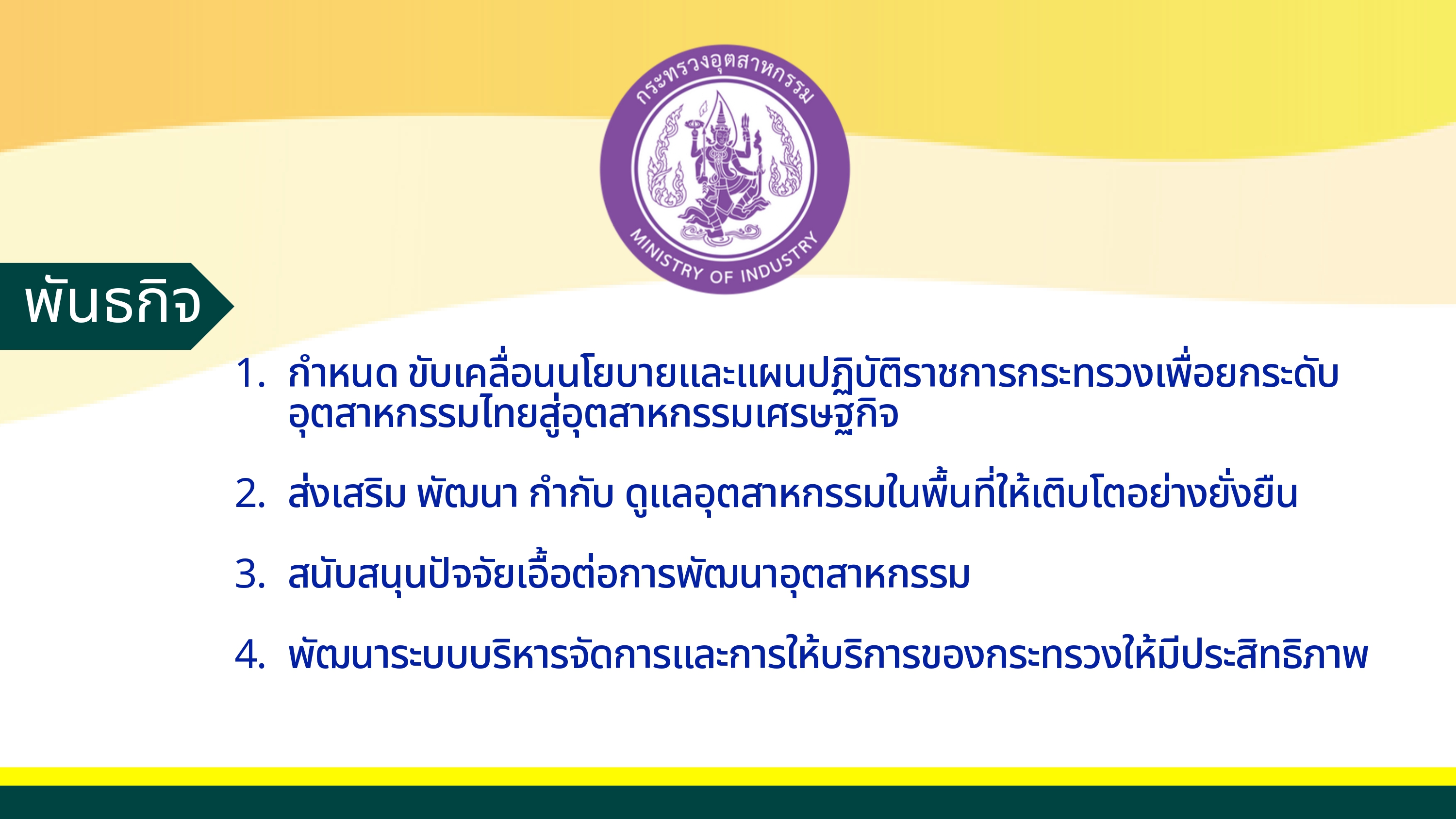 กระทรวงอุตสาหกรรม

MINISTRY OF INDUSTRY

พันธกิจ

1. กำหนด ขับเคลื่อนนโยบายและแผนปฏิบัติราชการกระทรวงเพื่อยกระดับอุตสาหกรรมไทยสู่อุตสาหกรรมเศรษฐกิจ

2. ส่งเสริม พัฒนา กำกับ ดูแลอุตสาหกรรมในพื้นที่ให้เติบโตอย่างยั่งยืน

3. สนับสนุนปัจจัยเอื้อต่อการพัฒนาอุตสาหกรรม

4. พัฒนาระบบบริหารจัดการและการให้บริการของกระทรวงให้มีประสิทธิภาพ